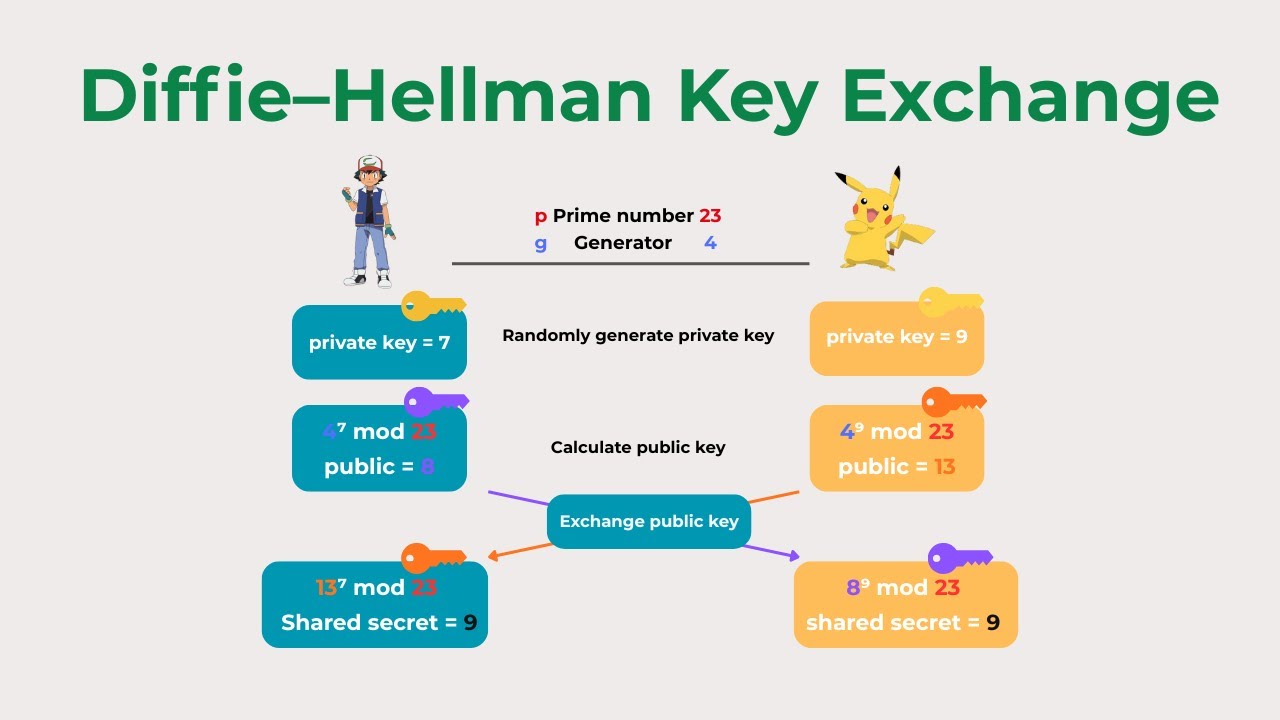 Diffie–Hellman Key Exchange

p Prime number 23
g Generator 4

private key = 7

Randomly generate private key

private key = 9

$4^7$ mod 23
public = 8

Calculate public key

$4^9$ mod 23
public = 13

Exchange public key

$13^7$ mod 23
Shared secret = 9

$8^9$ mod 23
shared secret = 9